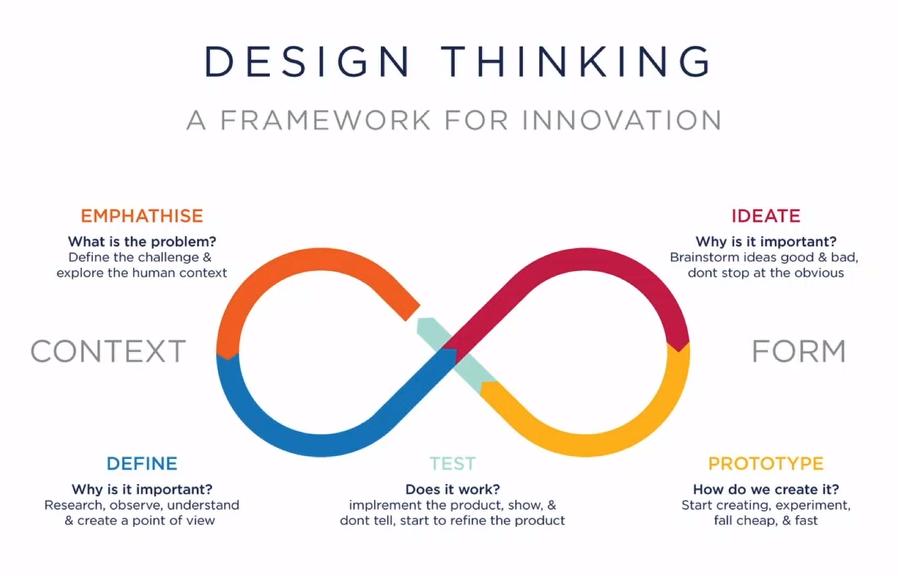 DESIGN THINKING
A FRAMEWORK FOR INNOVATION

EMPHATHISE
What is the problem?
Define the challenge & explore the human context

IDEATE
Why is it important?
Brainstorm ideas good & bad, dont stop at the obvious

CONTEXT

FORM

DEFINE
Why is it important?
Research, observe, understand & create a point of view

TEST
Does it work?
implrement the product, show, & dont tell, start to refine the product

PROTOTYPE
How do we create it?
Start creating, experiment, fall cheap, & fast